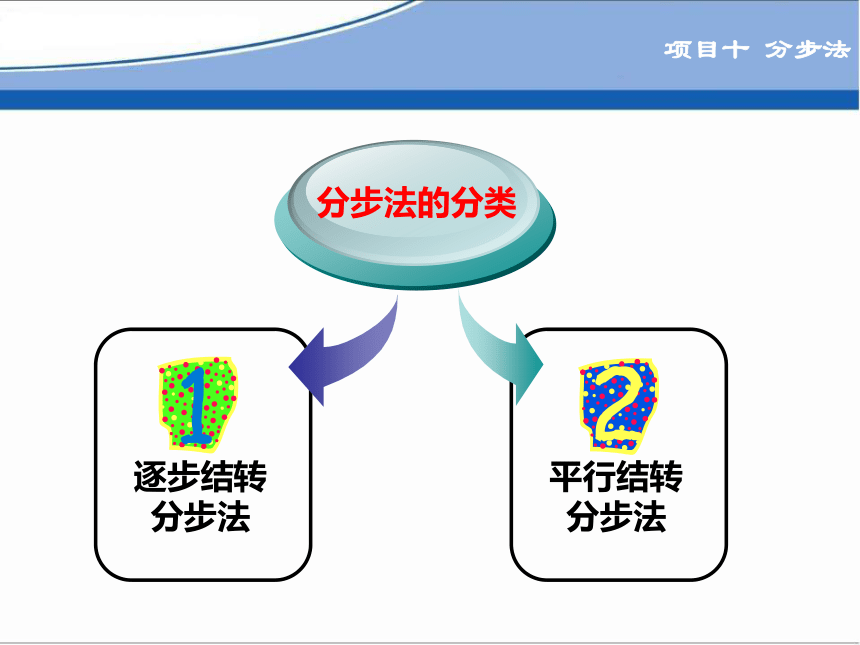 项目十 分步法

分步法的分类

1
逐步结转分步法

2
平行结转分步法